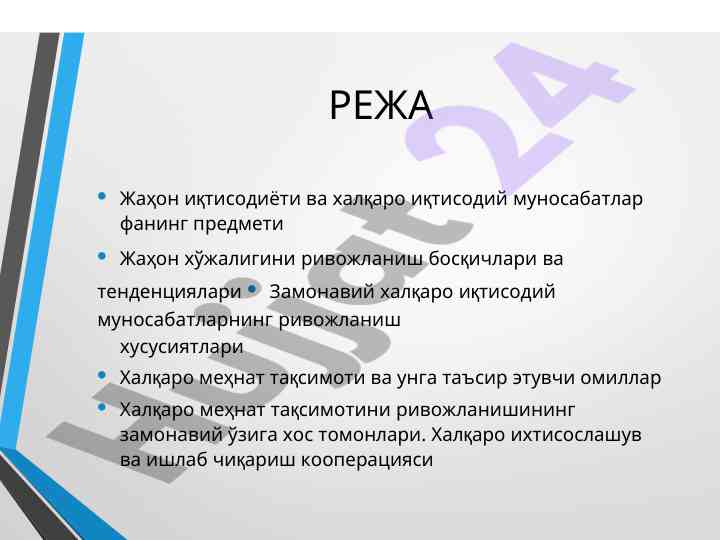 РЕЖА

• Жаҳон иқтисодиёти ва халқаро иқтисодий муносабатлар фанинг предмети

• Жаҳон хўжалигини ривожланиш босқичлари ва тенденциялари • Замонавий халқаро иқтисодий муносабатларнинг ривожланиш хусусиятлари

• Халқаро меҳнат тақсимоти ва унга таъсир этувчи омиллар

• Халқаро меҳнат тақсимотини ривожланишининг замонавий ўзига хос томонлари. Халқаро ихтисослашув ва ишлаб чиқариш кооперацияси

Hujjat24